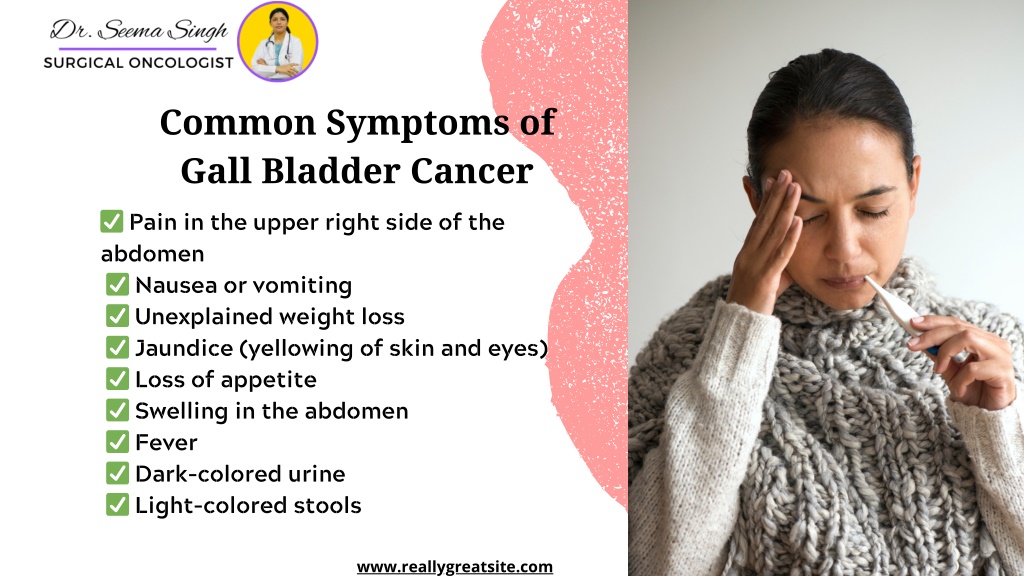 Dr. Seema Singh
SURGICAL ONCOLOGIST

Common Symptoms of Gall Bladder Cancer

✅ Pain in the upper right side of the abdomen
✅ Nausea or vomiting
✅ Unexplained weight loss
✅ Jaundice (yellowing of skin and eyes)
✅ Loss of appetite
✅ Swelling in the abdomen
✅ Fever
✅ Dark-colored urine
✅ Light-colored stools

www.reallygreatsite.com